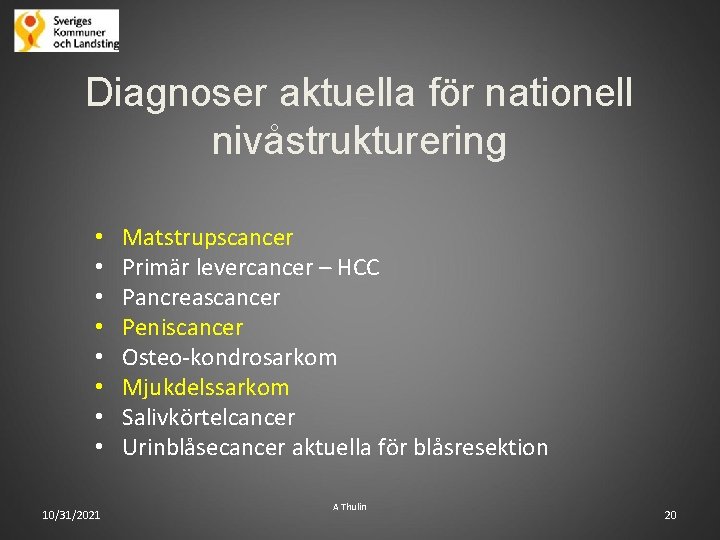 Sveriges Kommuner och Landsting

Diagnoser aktuella för nationell nivåstrukturering

• Matstrupscancer
• Primär levercancer – HCC
• Pancreascancer
• Peniscancer
• Osteo-kondrosarkom
• Mjukdelssarkom
• Salivkörtelcancer
• Urinblåsecancer aktuella för blåsresektion

10/31/2021

A Thulin

20